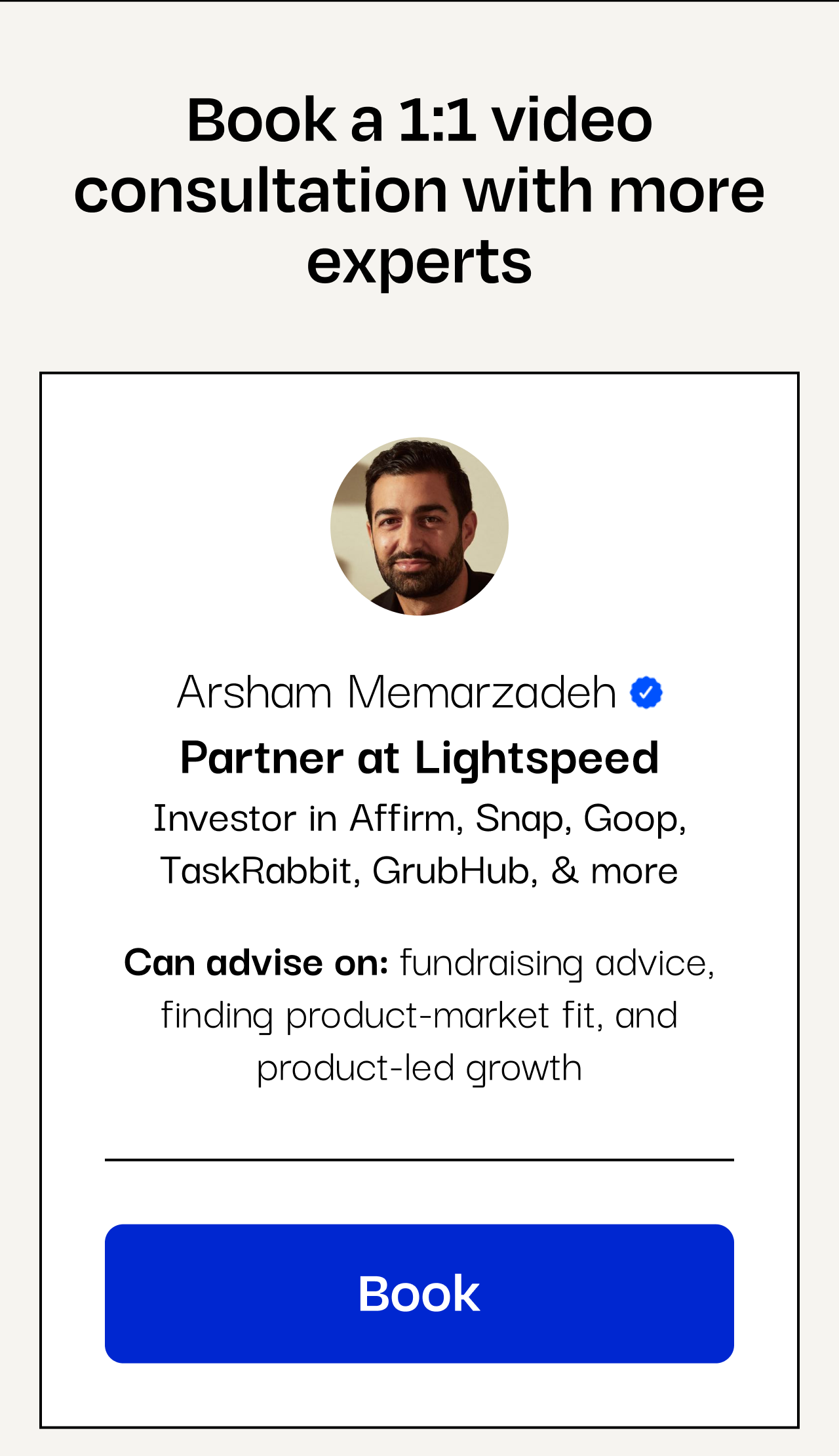 Book a 1:1 video consultation with more experts

Arsham Memarzadeh

Partner at Lightspeed

Investor in Affirm, Snap, Goop, TaskRabbit, GrubHub, & more

Can advise on: fundraising advice, finding product-market fit, and product-led growth

Book